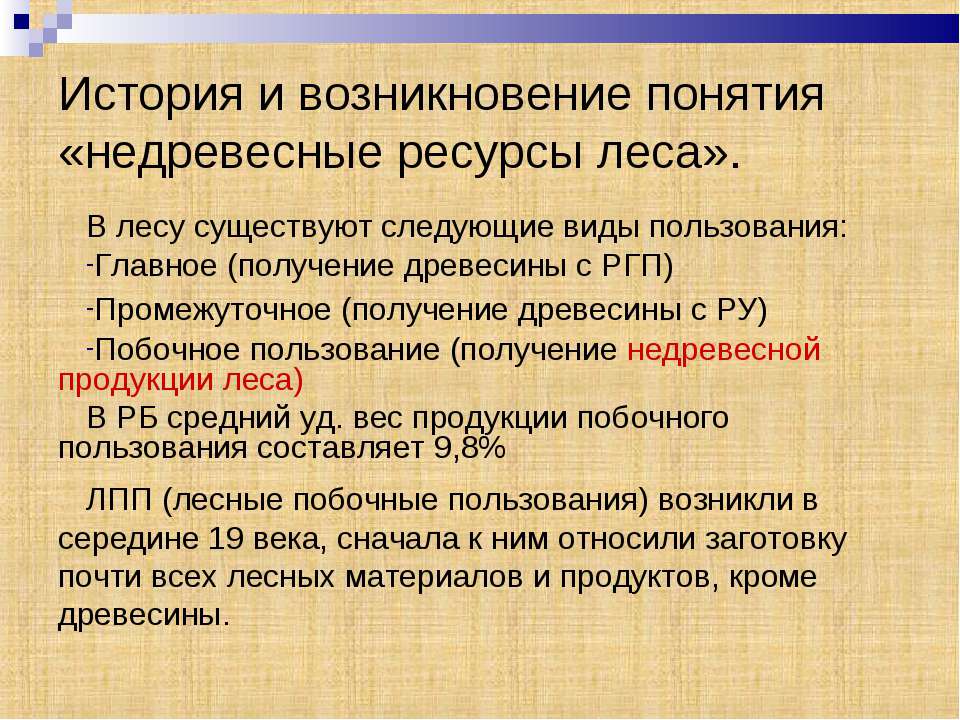 История и возникновение понятия «недревесные ресурсы леса».

В лесу существуют следующие виды пользования:

-Главное (получение древесины с РГП)

-Промежуточное (получение древесины с РУ)

-Побочное пользование (получение недревесной продукции леса)

В РБ средний уд. вес продукции побочного пользования составляет 9,8%

ЛПП (лесные побочные пользования) возникли в середине 19 века, сначала к ним относили заготовку почти всех лесных материалов и продуктов, кроме древесины.